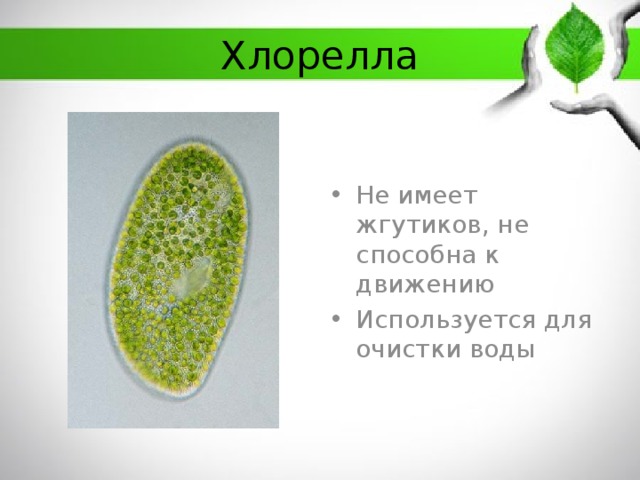 Хлорелла

• Не имеет жгутиков, не способна к движению
• Используется для очистки воды